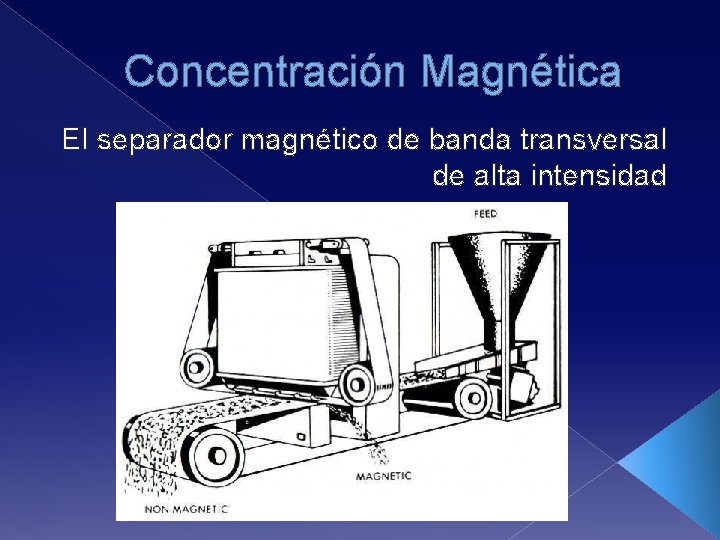 Concentración Magnética

El separador magnético de banda transversal de alta intensidad

FEED

MAGNETIC

NON-MAGNETIC